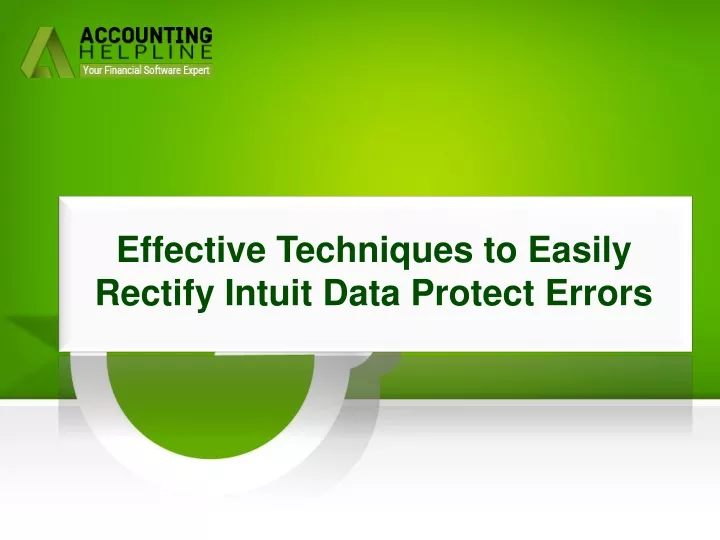 ACCOUNTING
HELPLINE
Your Financial Software Expert

Effective Techniques to Easily Rectify Intuit Data Protect Errors